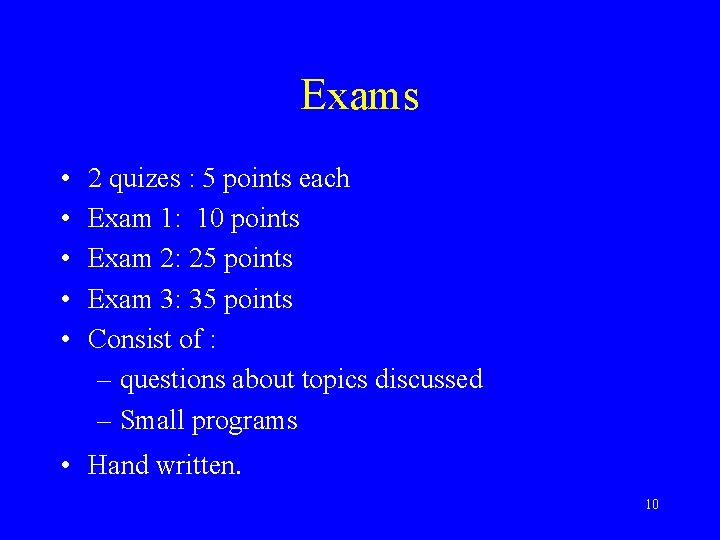 Exams

• 2 quizes : 5 points each
• Exam 1: 10 points
• Exam 2: 25 points
• Exam 3: 35 points
• Consist of :
– questions about topics discussed
– Small programs
• Hand written.

10